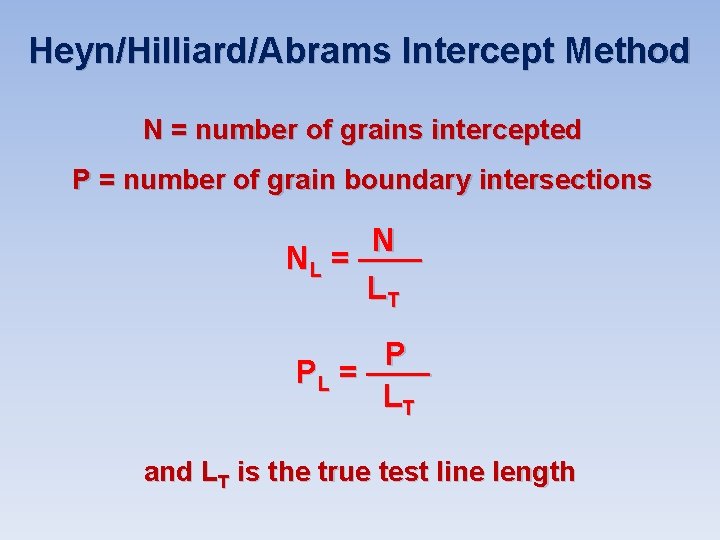 Heyn/Hilliard/Abrams Intercept Method

N = number of grains intercepted

P = number of grain boundary intersections

$N_L = \frac{N}{L_T}$

$P_L = \frac{P}{L_T}$

and $L_T$ is the true test line length